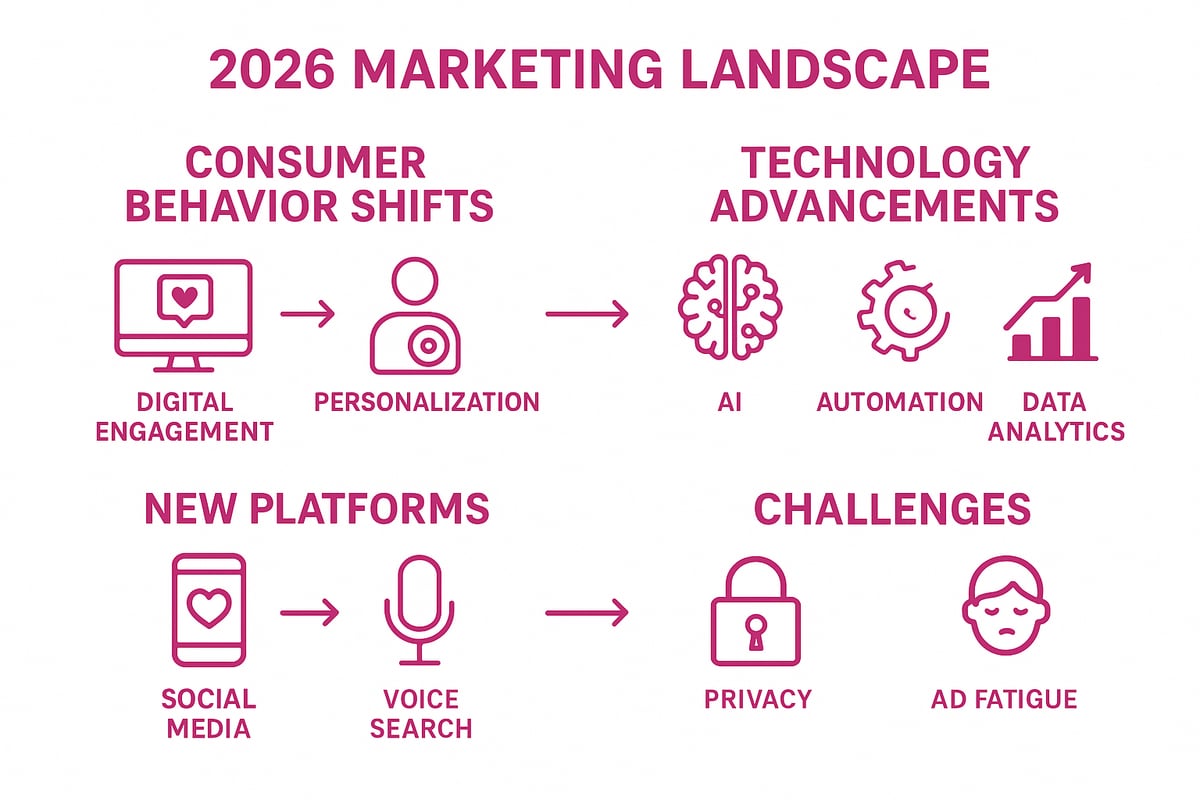 2026 MARKETING LANDSCAPE

CONSUMER BEHAVIOR SHIFTS

DIGITAL ENGAGEMENT

PERSONALIZATION

TECHNOLOGY ADVANCEMENTS

AI

AUTOMATION

DATA ANALYTICS

NEW PLATFORMS

SOCIAL MEDIA

VOICE SEARCH

CHALLENGES

PRIVACY

AD FATIGUE